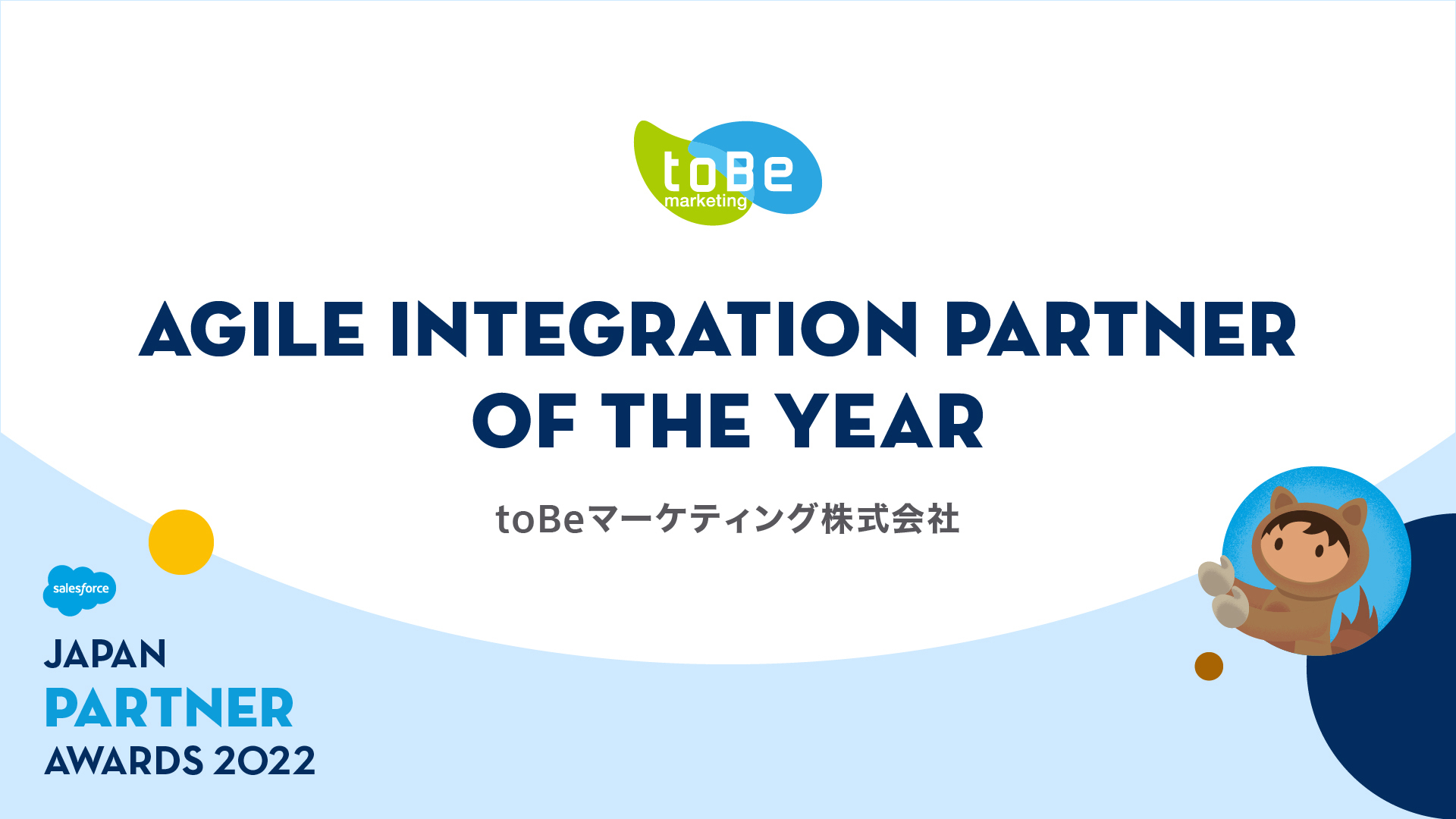 toBe
marketing

AGILE INTEGRATION PARTNER OF THE YEAR

toBeマーケティング株式会社

salesforce

JAPAN
PARTNER
AWARDS 2022